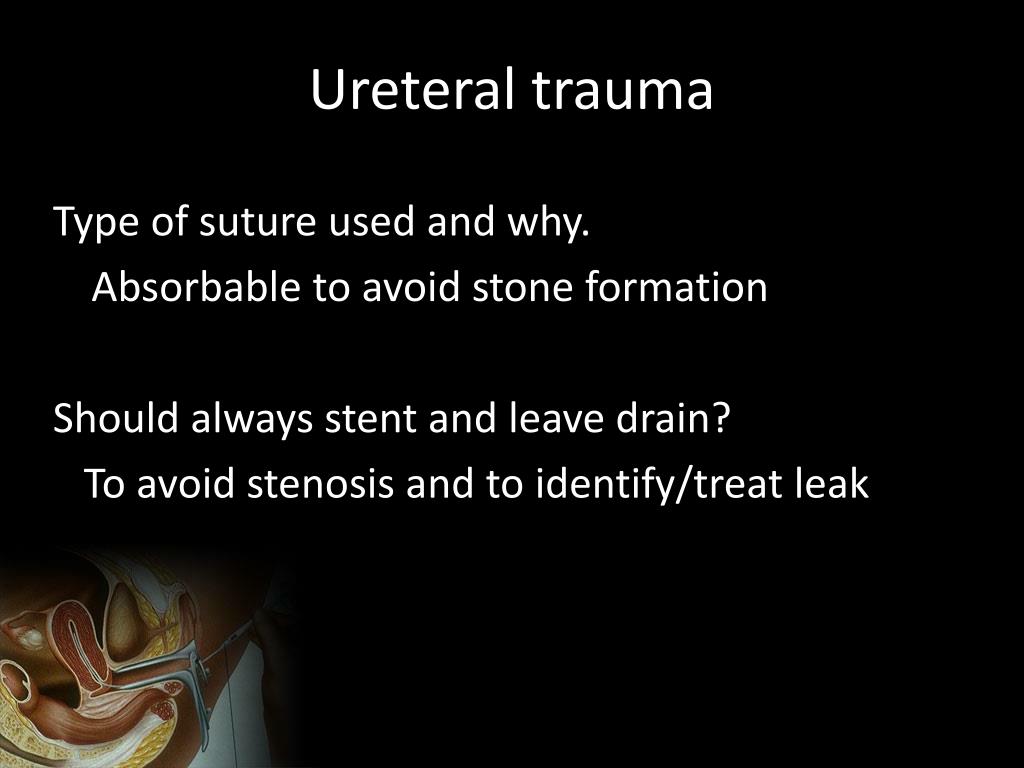 Ureteral trauma

Type of suture used and why.
Absorbable to avoid stone formation

Should always stent and leave drain?
To avoid stenosis and to identify/treat leak